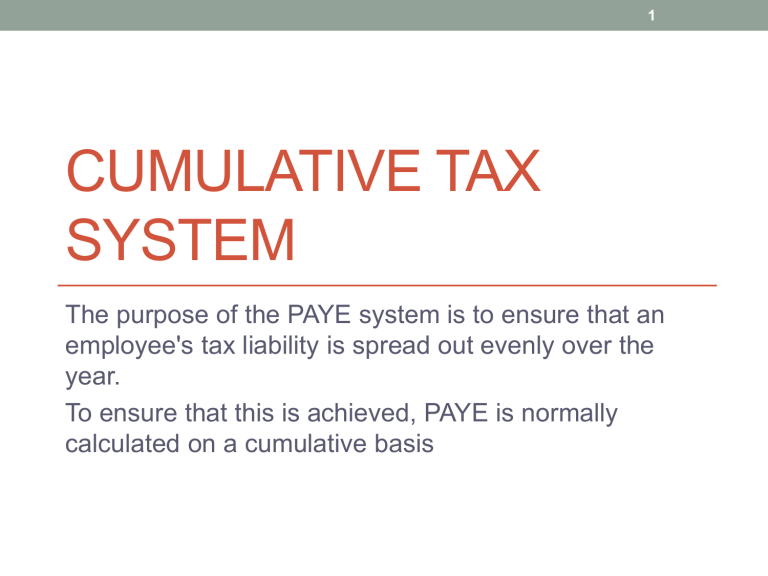 1

CUMULATIVE TAX SYSTEM

The purpose of the PAYE system is to ensure that an employee's tax liability is spread out evenly over the year.

To ensure that this is achieved, PAYE is normally calculated on a cumulative basis